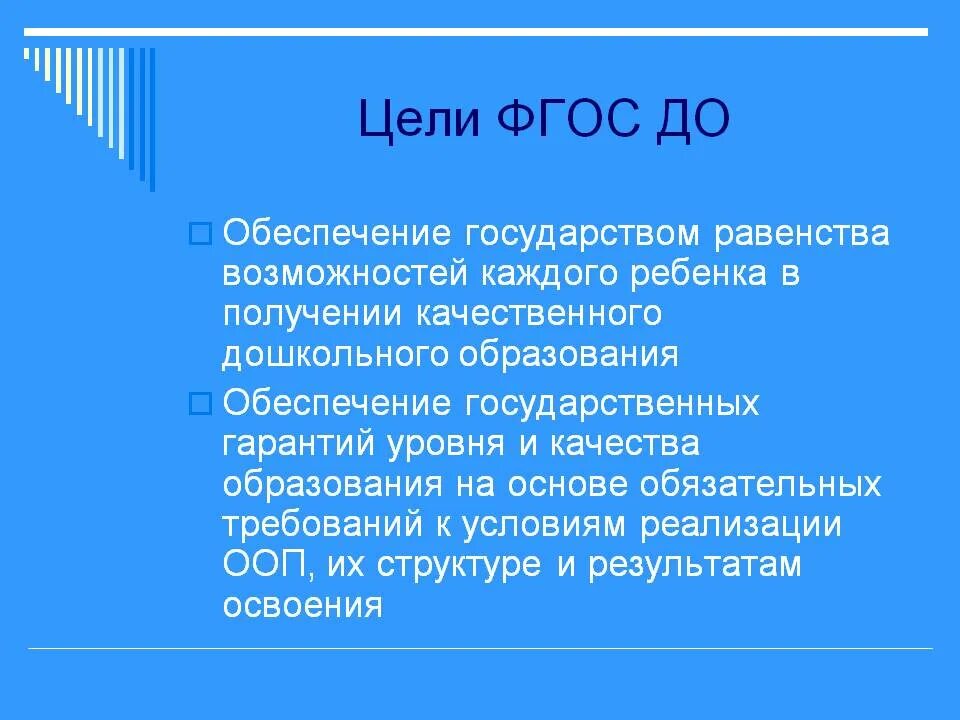 Цели ФГОС ДО

Обеспечение государством равенства возможностей каждого ребенка в получении качественного дошкольного образования

Обеспечение государственных гарантий уровня и качества образования на основе обязательных требований к условиям реализации ООП, их структуре и результатам освоения